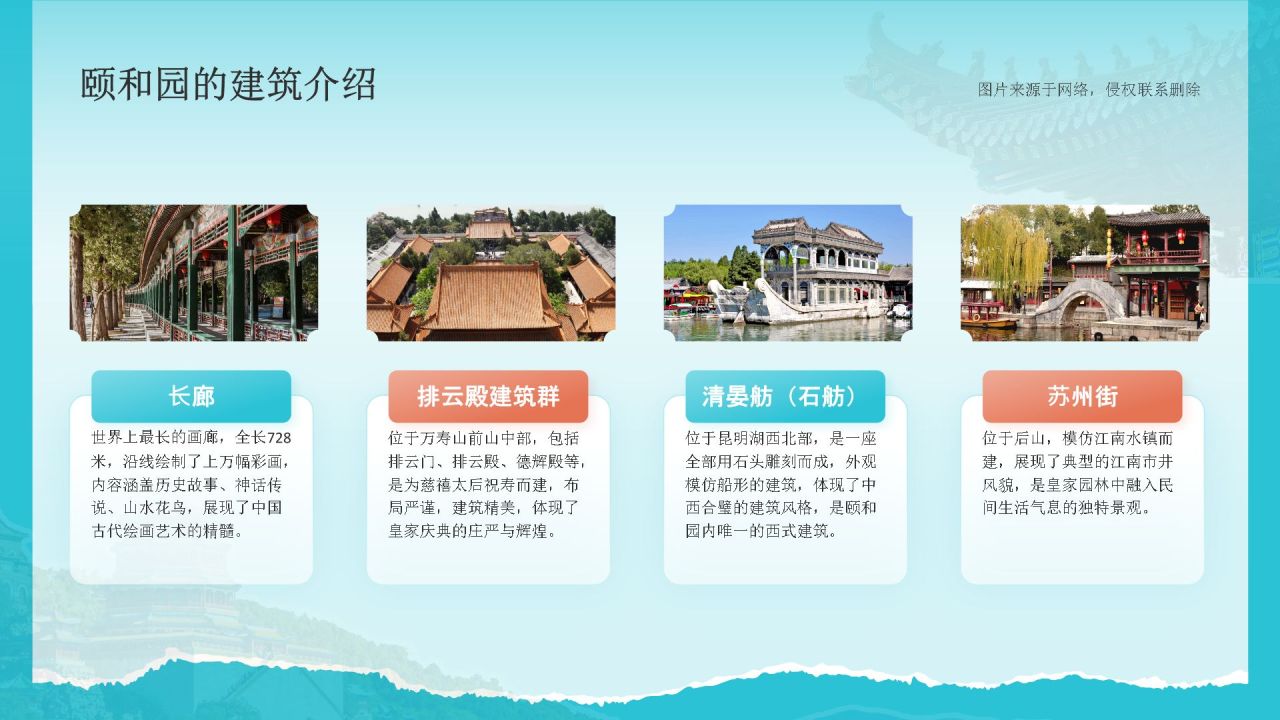 颐和园的建筑介绍

图片来源于网络，侵权联系删除

长廊

世界上最长的画廊，全长728米，沿线绘制了上万幅彩画，内容涵盖历史故事、神话传说、山水花鸟，展现了中国古代绘画艺术的精髓。

排云殿建筑群

位于万寿山前山中部，包括排云门、排云殿、德辉殿等，是为慈禧太后祝寿而建，布局严谨，建筑精美，体现了皇家庆典的庄严与辉煌。

清晏舫（石舫）

位于昆明湖西北部，是一座全部用石头雕刻而成，外观模仿船形的建筑，体现了中西合璧的建筑风格，是颐和园内唯一的西式建筑。

苏州街

位于后山，模仿江南水镇而建，展现了典型的江南市井风貌，是皇家园林中融入民间生活气息的独特景观。